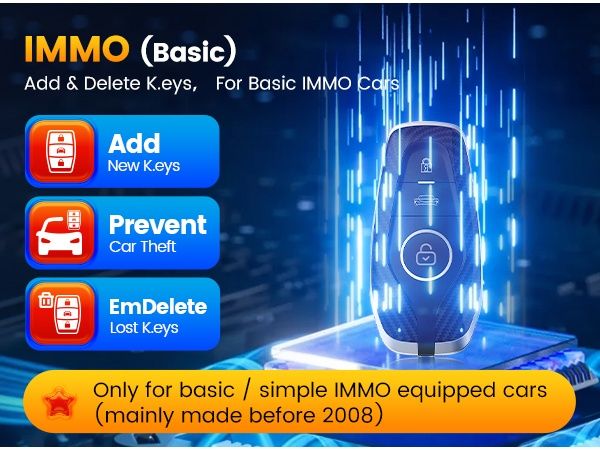 IMMO (Basic)
Add & Delete K.eys, For Basic IMMO Cars

Add
New K.eys

Prevent
Car Theft

EmDelete
Lost K.eys

Only for basic / simple IMMO equipped cars (mainly made before 2008)